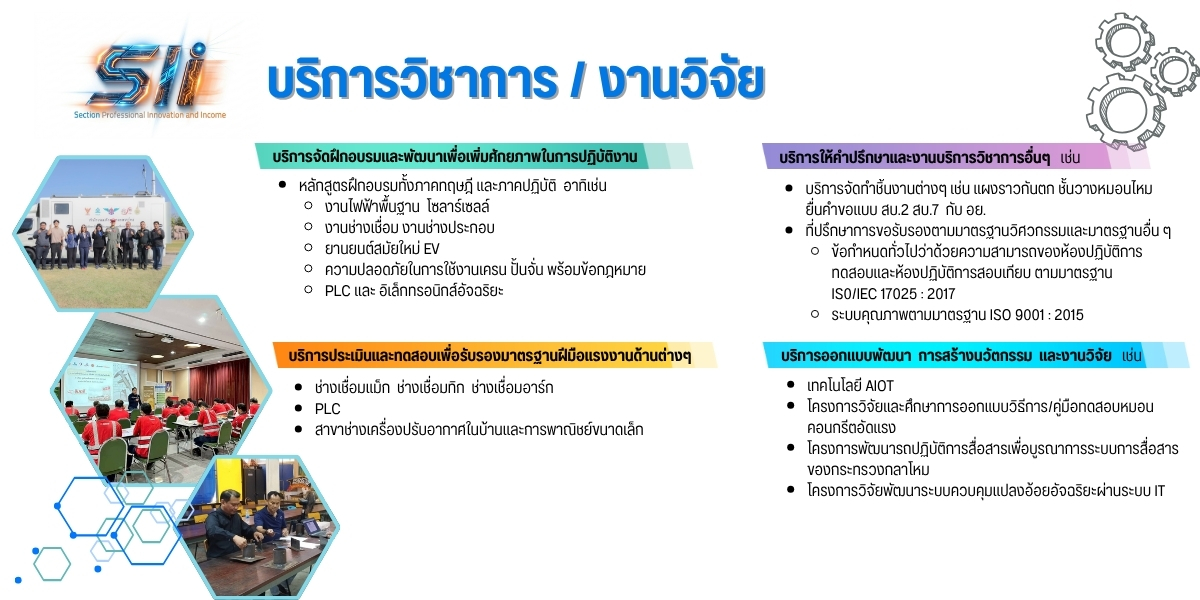 SII
Section Professional Innovation and Income

บริการวิชาการ / งานวิจัย

บริการจัดฝึกอบรมและพัฒนาเพื่อเพิ่มศักยภาพในการปฏิบัติงาน

- หลักสูตรฝึกอบรมทั้งภาคทฤษฎี และภาคปฏิบัติ อาทิเช่น
  - งานไฟฟ้าพื้นฐาน โซลาร์เซลล์
  - งานช่างเชื่อม งานช่างประกอบ
  - ยานยนต์สมัยใหม่ EV
  - ความปลอดภัยในการใช้งานเครน ปั้นจั่น พร้อมข้อกฎหมาย
  - PLC และ อิเล็กทรอนิกส์อัจฉริยะ

บริการประเมินและทดสอบเพื่อรับรองมาตรฐานฝีมือแรงงานด้านต่างๆ

- ช่างเชื่อมแม็ก ช่างเชื่อมทิก ช่างเชื่อมอาร์ก
- PLC
- สาขาช่างเครื่องปรับอากาศในบ้านและการพาณิชย์ขนาดเล็ก

บริการให้คำปรึกษาและงานบริการวิชาการอื่นๆ เช่น

- บริการจัดทำชิ้นงานต่างๆ เช่น แผงราวกันตก ชั้นวางหมอนไหม ยื่นคำขอแบบ สบ.2 สบ.7 กับ อย.
- ที่ปรึกษาการขอรับรองตามมาตรฐานวิศวกรรมและมาตรฐานอื่น ๆ
  - ข้อกำหนดทั่วไปว่าด้วยความสามารถของห้องปฏิบัติการทดสอบและห้องปฏิบัติการสอบเทียบ ตามมาตรฐาน ISO/IEC 17025 : 2017
  - ระบบคุณภาพตามมาตรฐาน ISO 9001 : 2015

บริการออกแบบพัฒนา การสร้างนวัตกรรม และงานวิจัย เช่น

- เทคโนโลยี AIOT
- โครงการวิจัยและศึกษาการออกแบบวิธีการ/คู่มือทดสอบหมอนคอนกรีตอัดแรง
- โครงการพัฒนารถปฏิบัติการสื่อสารเพื่อบูรณาการระบบการสื่อสารของกระทรวงกลาโหม
- โครงการวิจัยพัฒนาระบบควบคุมแปลงอ้อยอัจฉริยะผ่านระบบ IT